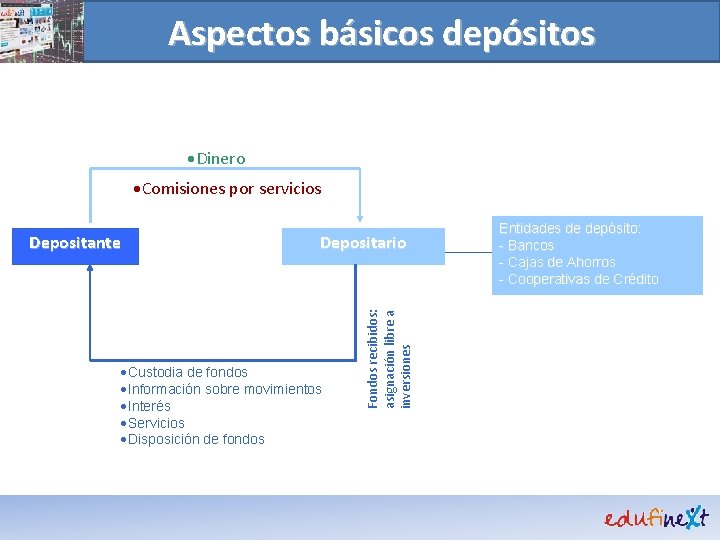 Aspectos básicos depósitos

•Dinero

•Comisiones por servicios

Depositante

Depositario

Entidades de depósito:
- Bancos
- Cajas de Ahorros
- Cooperativas de Crédito

Fondos recibidos: asignación libre a inversiones

•Custodia de fondos
•Información sobre movimientos
•Interés
•Servicios
•Disposición de fondos

edufinext